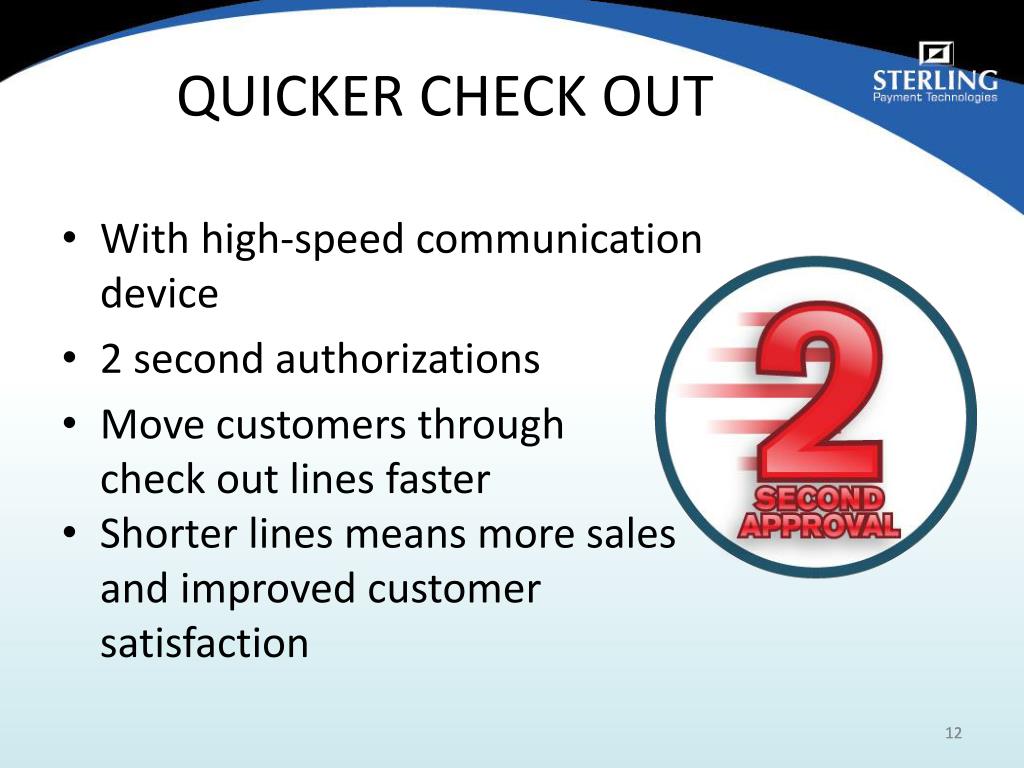 QUICKER CHECK OUT

STERLING
Payment Technologies

• With high-speed communication device
• 2 second authorizations
• Move customers through check out lines faster
• Shorter lines means more sales and improved customer satisfaction

2
SECOND
APPROVAL

12